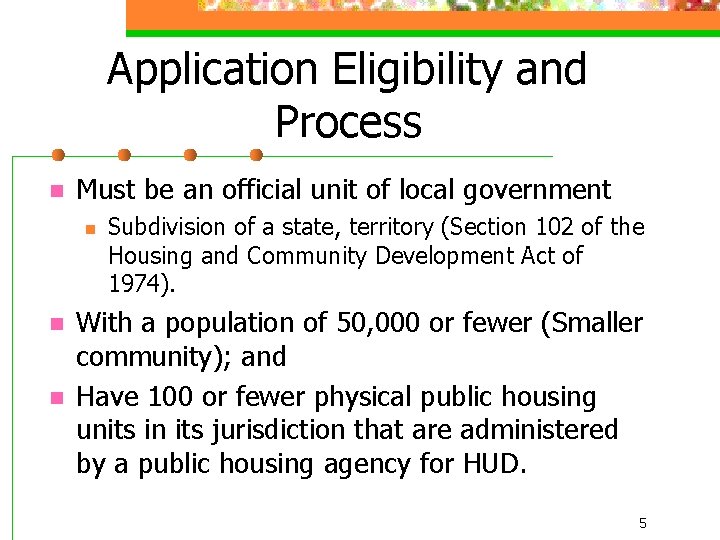 Application Eligibility and Process

- Must be an official unit of local government
  - Subdivision of a state, territory (Section 102 of the Housing and Community Development Act of 1974).
- With a population of 50,000 or fewer (Smaller community); and
- Have 100 or fewer physical public housing units in its jurisdiction that are administered by a public housing agency for HUD.

5